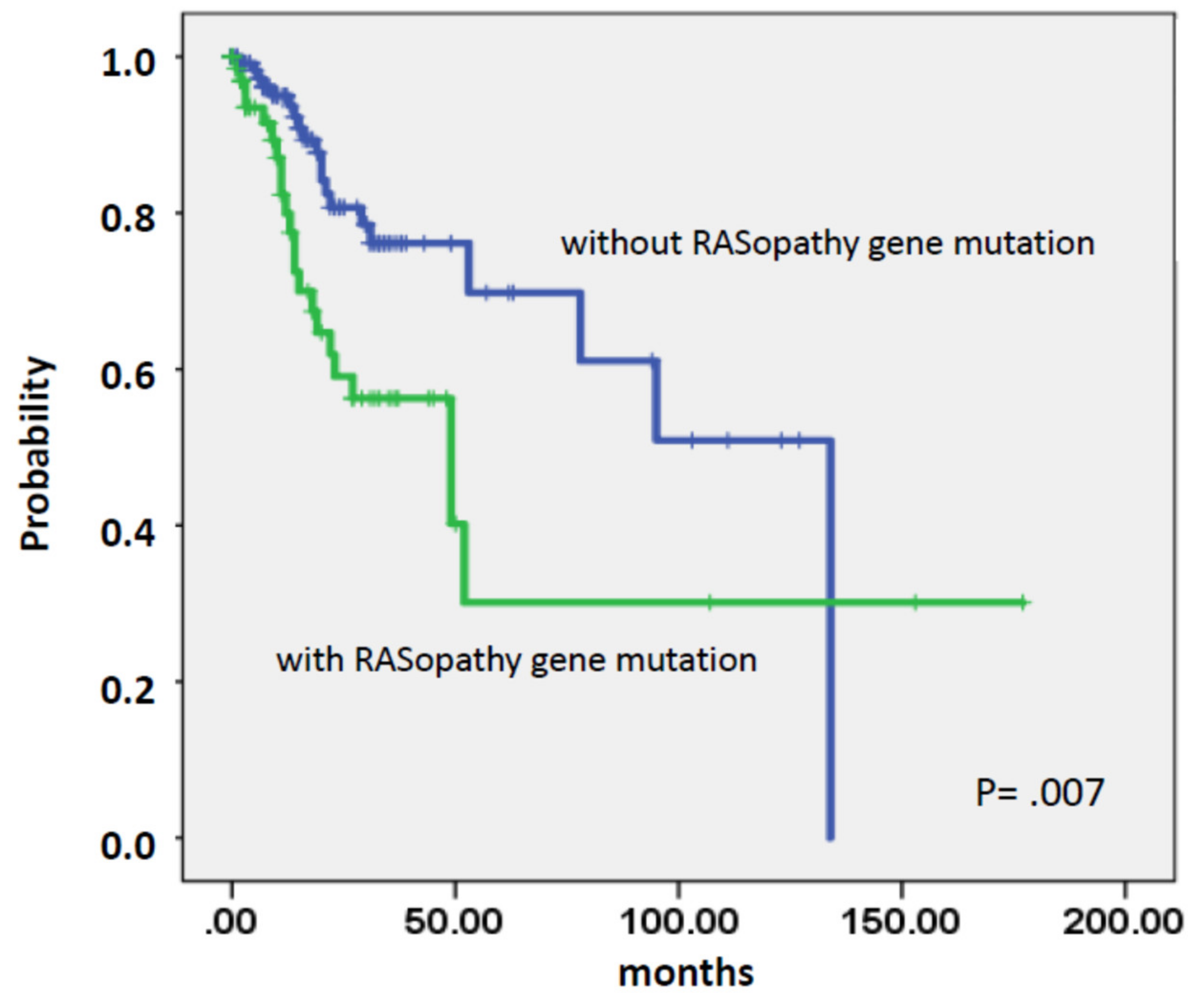 Probability

1.0
0.8
0.6
0.4
0.2
0.0

without RASopathy gene mutation

with RASopathy gene mutation

P= .007

.00
50.00
100.00
150.00
200.00

months